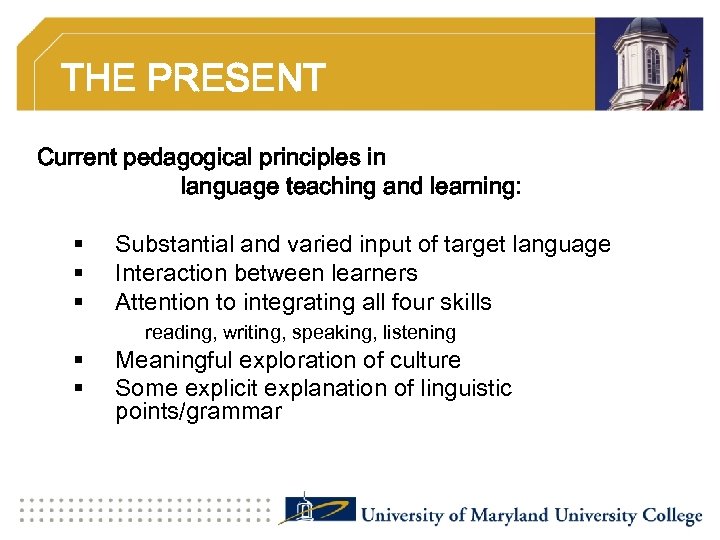 THE PRESENT

Current pedagogical principles in language teaching and learning:

▪ Substantial and varied input of target language
▪ Interaction between learners
▪ Attention to integrating all four skills
reading, writing, speaking, listening
▪ Meaningful exploration of culture
▪ Some explicit explanation of linguistic points/grammar

University of Maryland University College